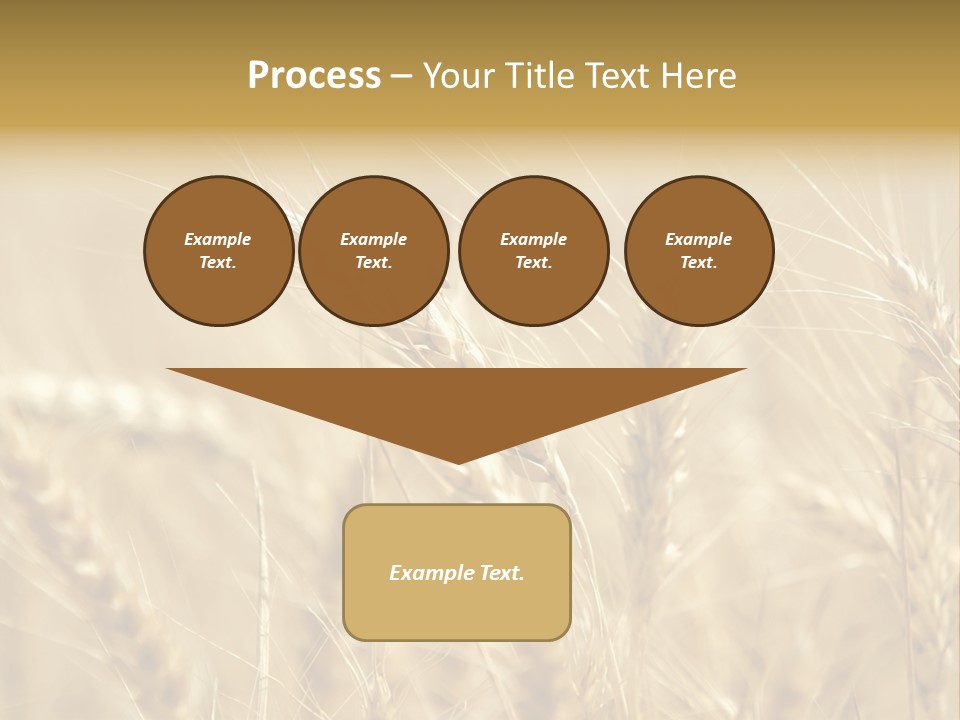 Process – Your Title Text Here

Example Text.

Example Text.

Example Text.

Example Text.

Example Text.